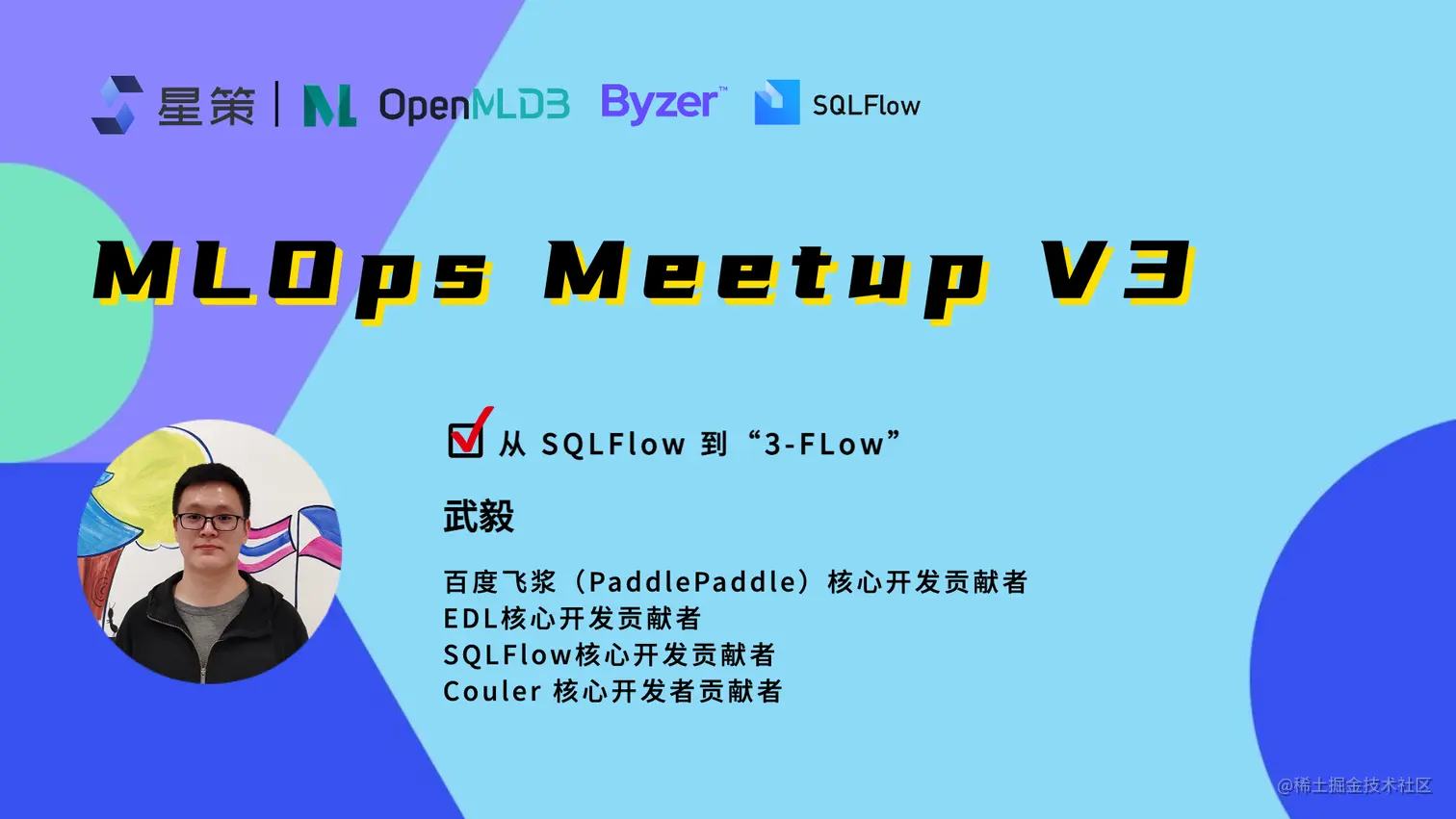 星策 | OpenMLDB Byzer™ SQLFlow

MLOps Meetup V3

从 SQLFlow 到“3-FLow”

武毅

百度飞桨（PaddlePaddle）核心开发贡献者
EDL核心开发贡献者
SQLFlow核心开发贡献者
Couler 核心开发者贡献者

@稀土掘金技术社区